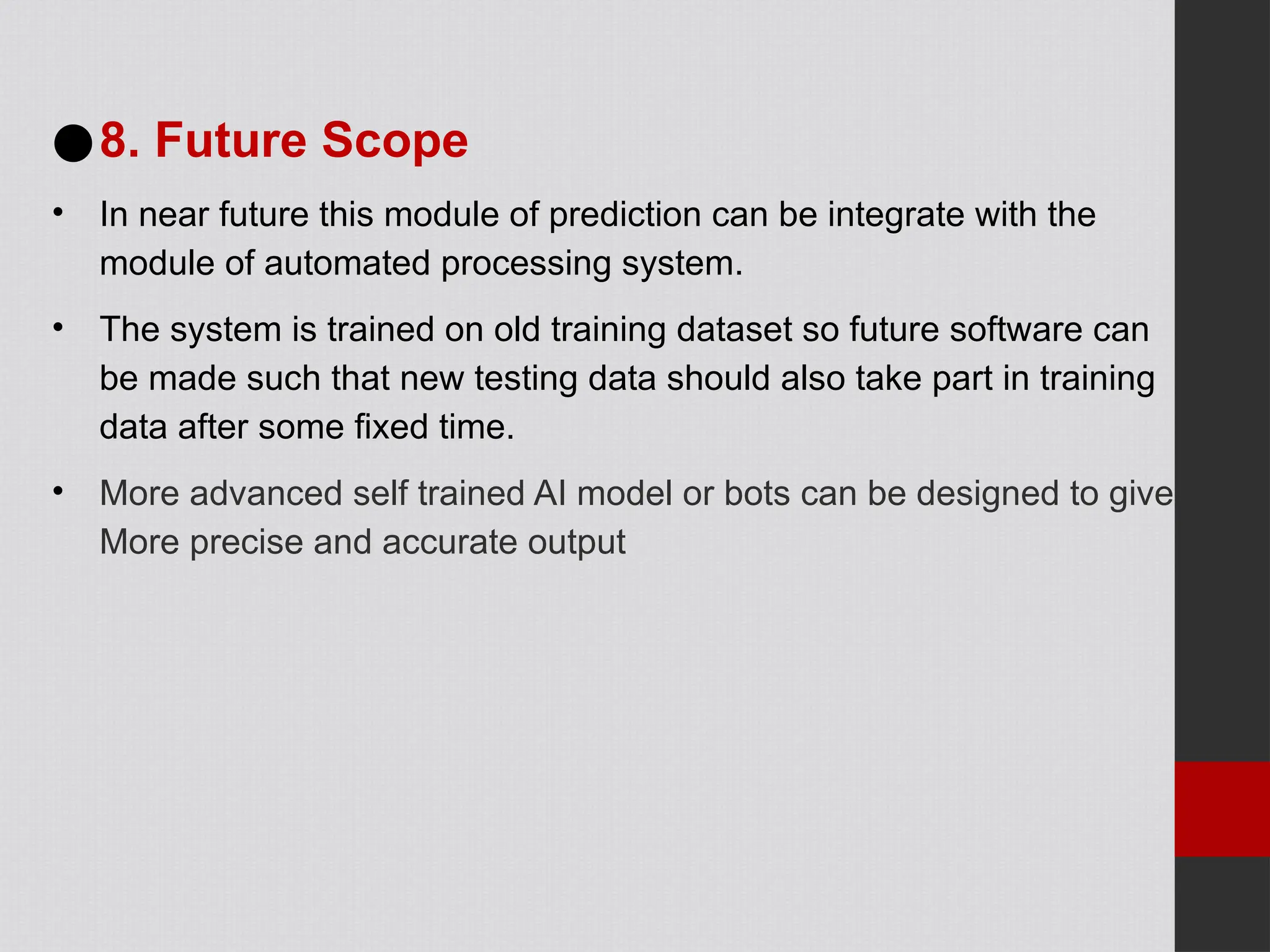 ● 8. Future Scope

• In near future this module of prediction can be integrate with the module of automated processing system.

• The system is trained on old training dataset so future software can be made such that new testing data should also take part in training data after some fixed time.

• More advanced self trained AI model or bots can be designed to give More precise and accurate output